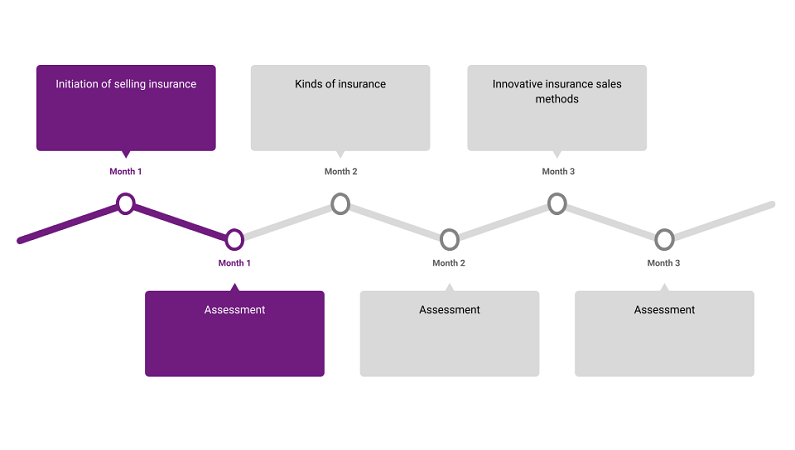 Initiation of selling insurance

Month 1

Kinds of insurance

Month 2

Innovative insurance sales methods

Month 3

Month 1

Assessment

Month 2

Assessment

Month 3

Assessment